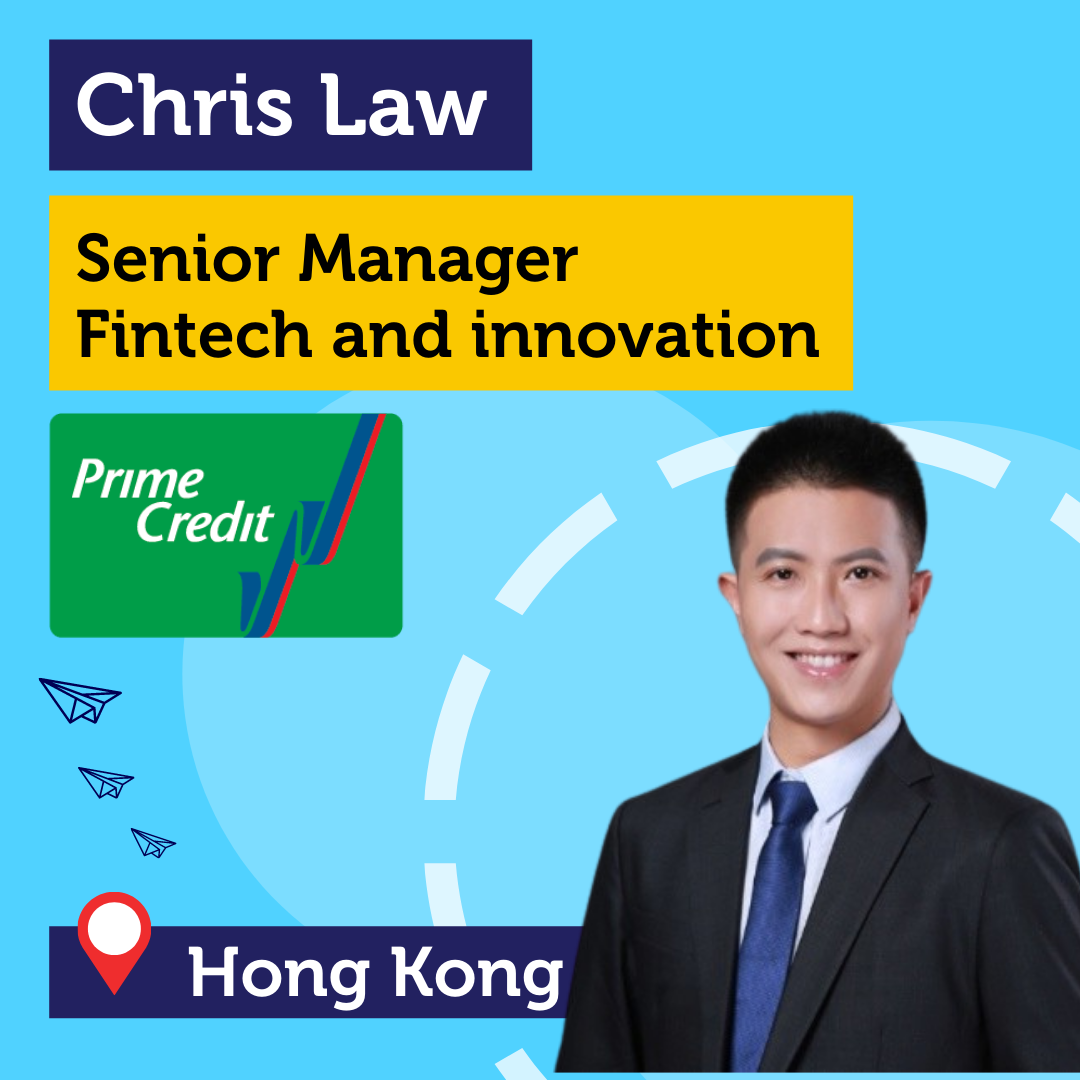 Chris Law

Senior Manager
Fintech and innovation

Prime
Credit

Hong Kong